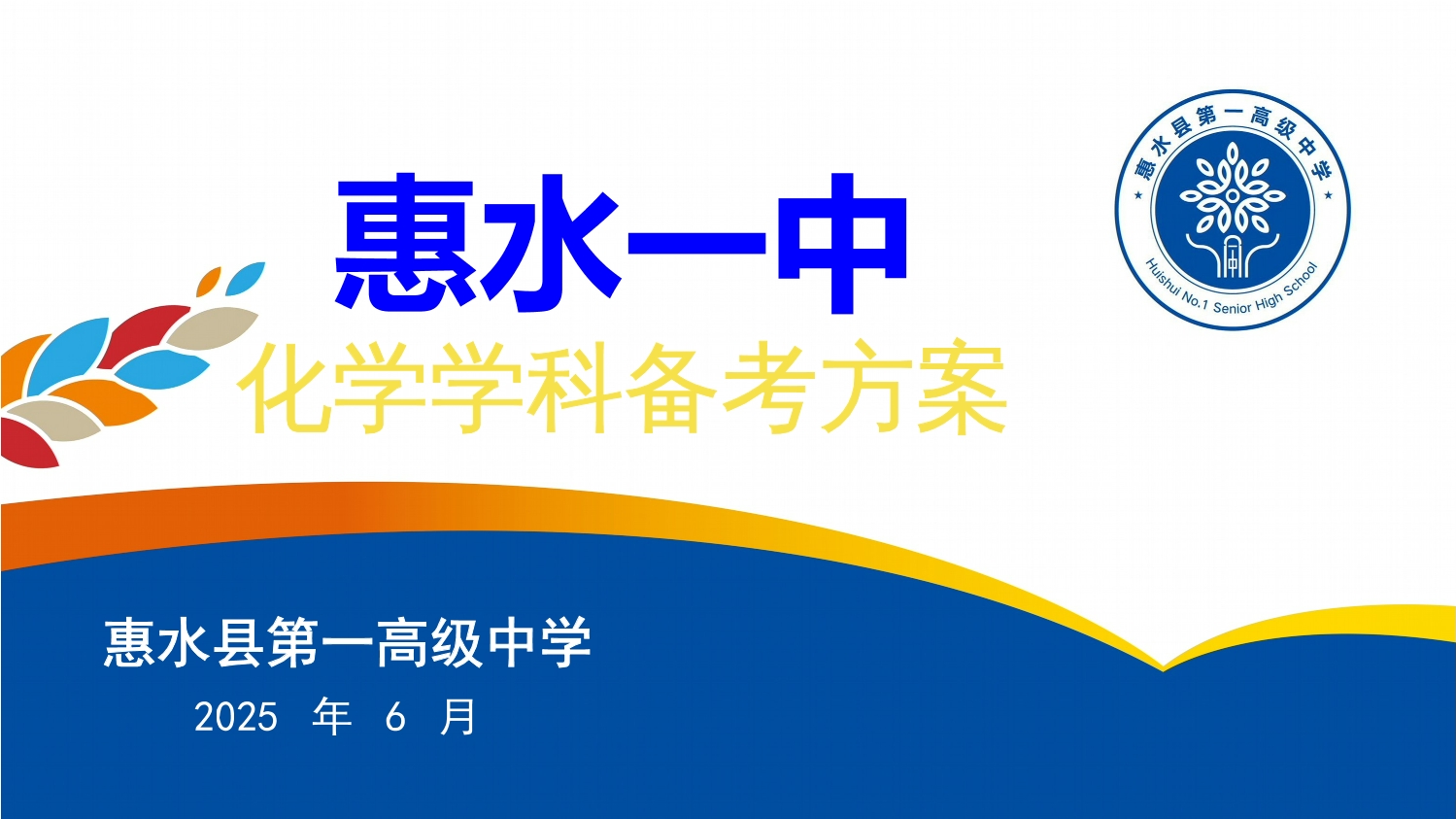 惠水一中

化学学科备考方案

惠水县第一高级中学

Huishui No.1 Senior High School

惠水县第一高级中学

2025 年 6 月